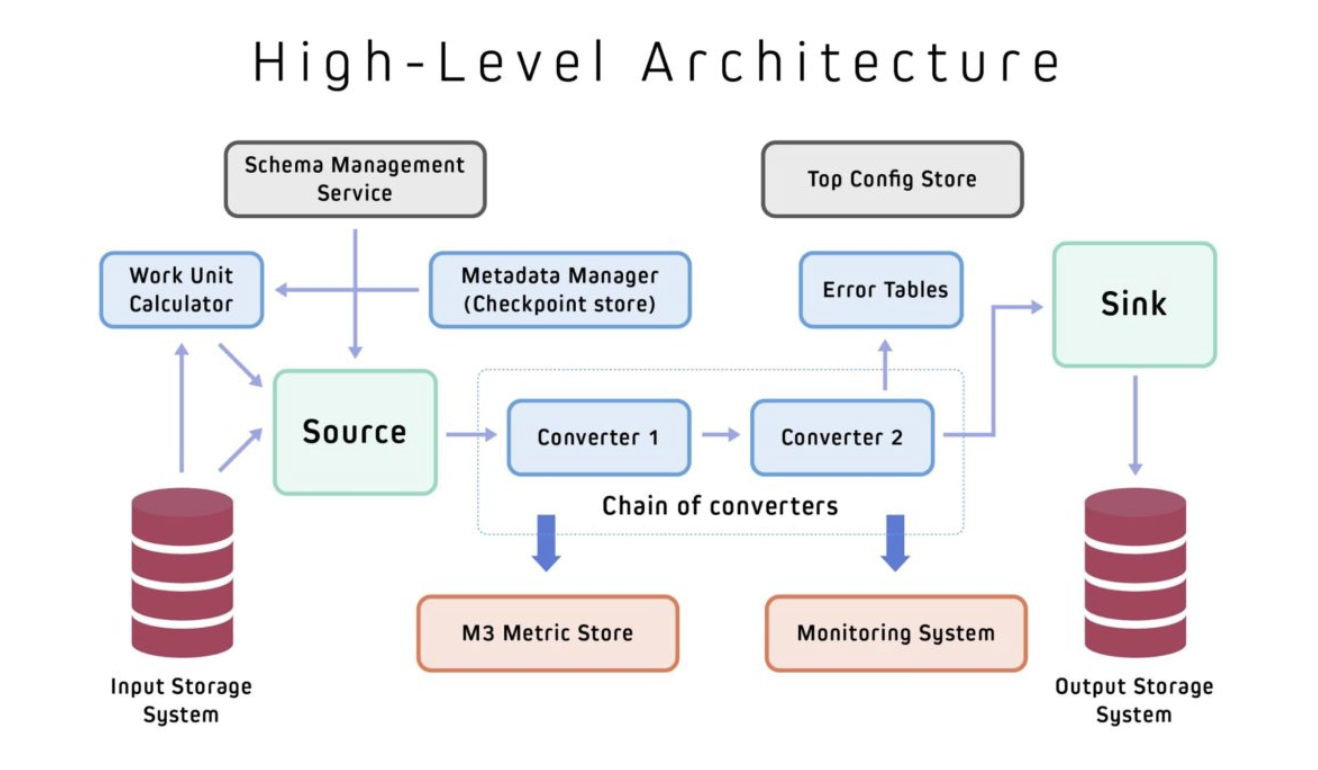 High-Level Architecture

Schema Management Service

Top Config Store

Work Unit Calculator

Metadata Manager (Checkpoint store)

Error Tables

Sink

Source

Converter 1

Converter 2

Chain of converters

M3 Metric Store

Monitoring System

Input Storage System

Output Storage System